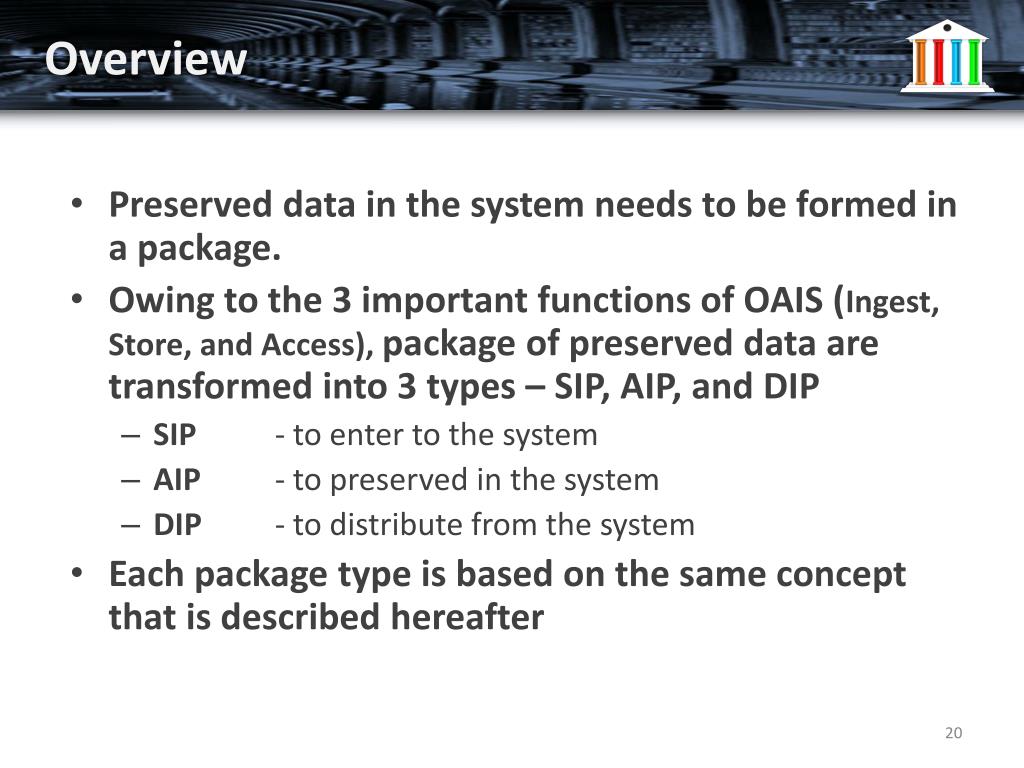 Overview

• Preserved data in the system needs to be formed in a package.
• Owing to the 3 important functions of OAIS (Ingest, Store, and Access), package of preserved data are transformed into 3 types – SIP, AIP, and DIP
– SIP - to enter to the system
– AIP - to preserved in the system
– DIP - to distribute from the system
• Each package type is based on the same concept that is described hereafter

20